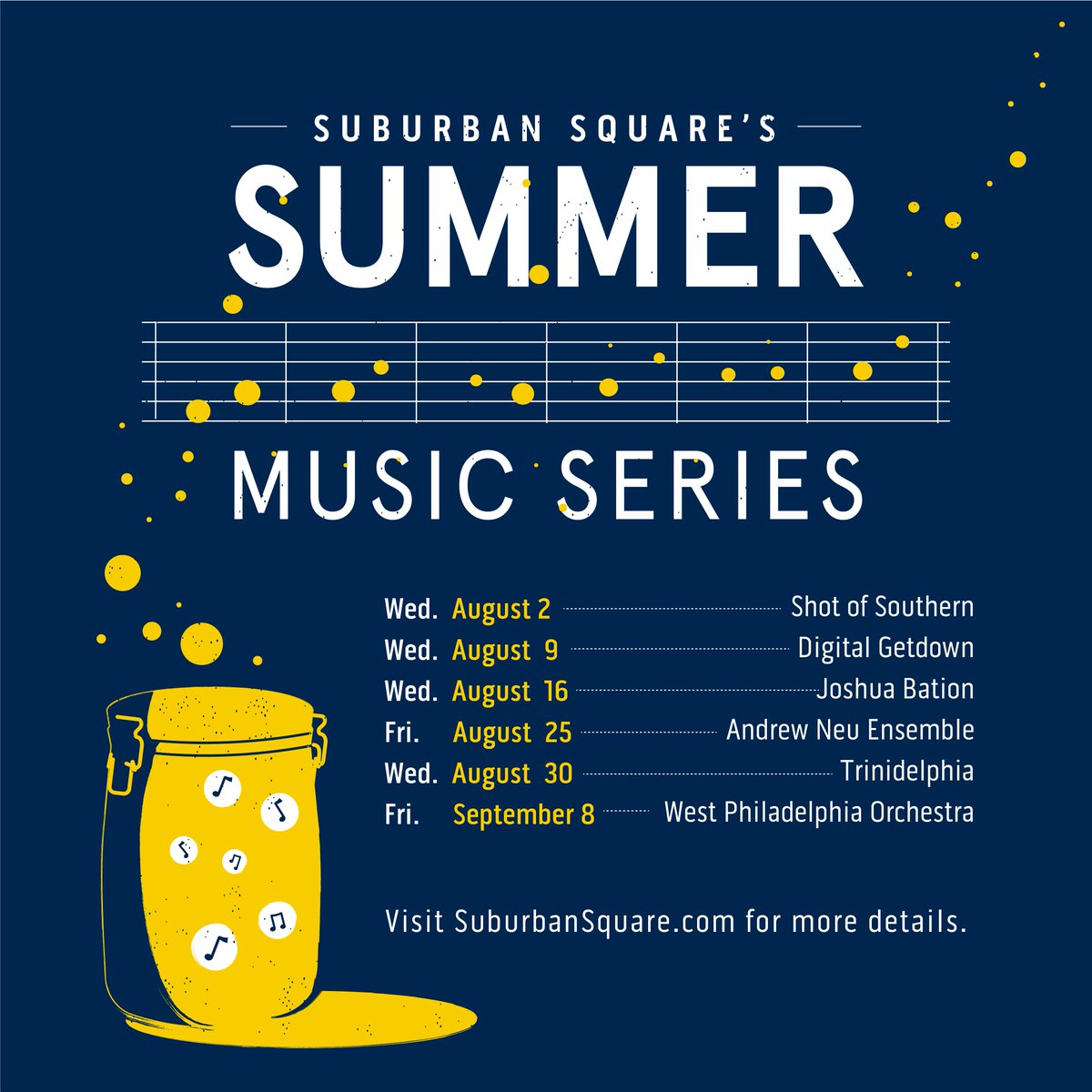 SUBURBAN SQUARE'S
SUMMER
MUSIC SERIES

Wed. August 2 Shot of Southern
Wed. August 9 Digital Getdown
Wed. August 16 Joshua Bation
Fri. August 25 Andrew Neu Ensemble
Wed. August 30 Trinidelphia
Fri. September 8 West Philadelphia Orchestra

Visit SuburbanSquare.com for more details.